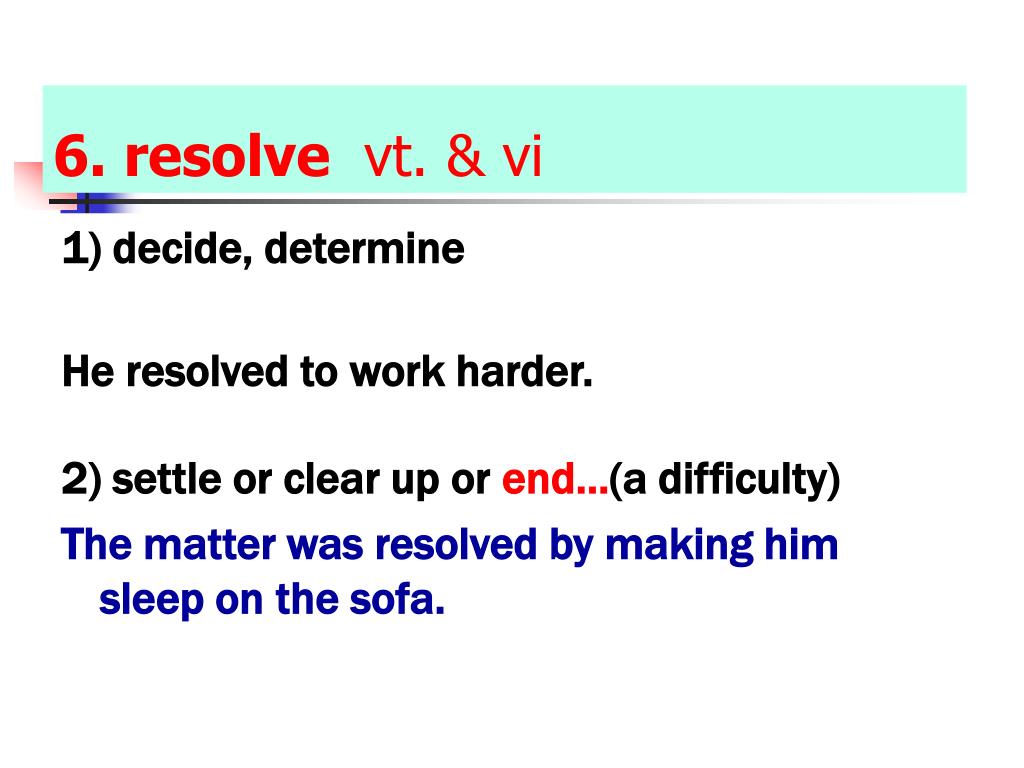 6. resolve vt. & vi

1) decide, determine

He resolved to work harder.

2) settle or clear up or end…(a difficulty)

The matter was resolved by making him sleep on the sofa.